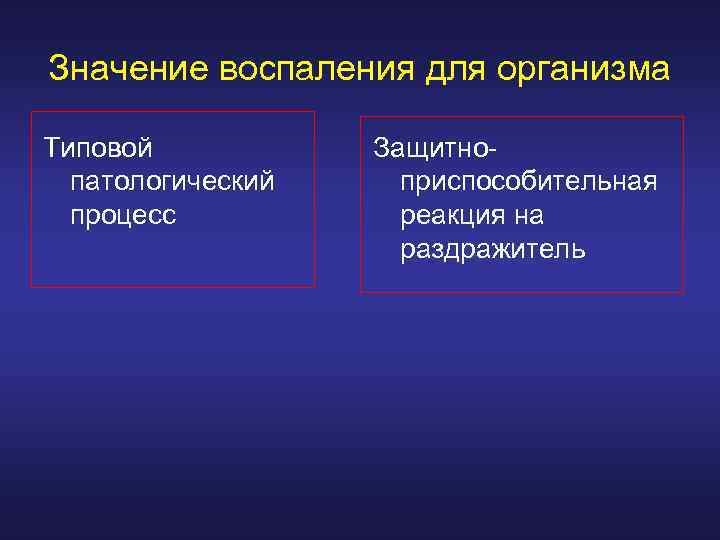 Значение воспаления для организма

Типовой патологический процесс

Защитно-приспособительная реакция на раздражитель